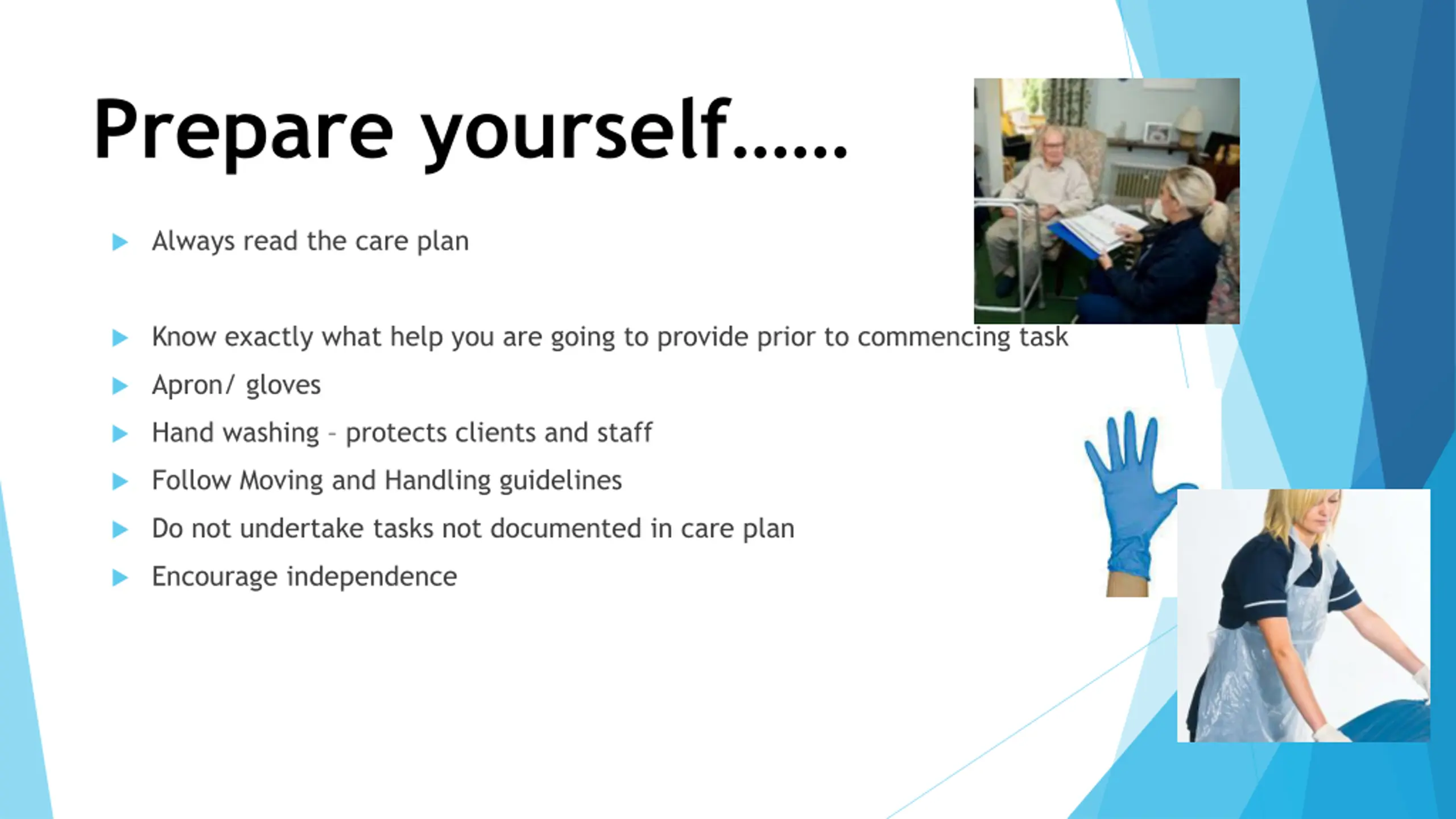 Prepare yourself……

▶ Always read the care plan

▶ Know exactly what help you are going to provide prior to commencing task

▶ Apron/ gloves

▶ Hand washing - protects clients and staff

▶ Follow Moving and Handling guidelines

▶ Do not undertake tasks not documented in care plan

▶ Encourage independence